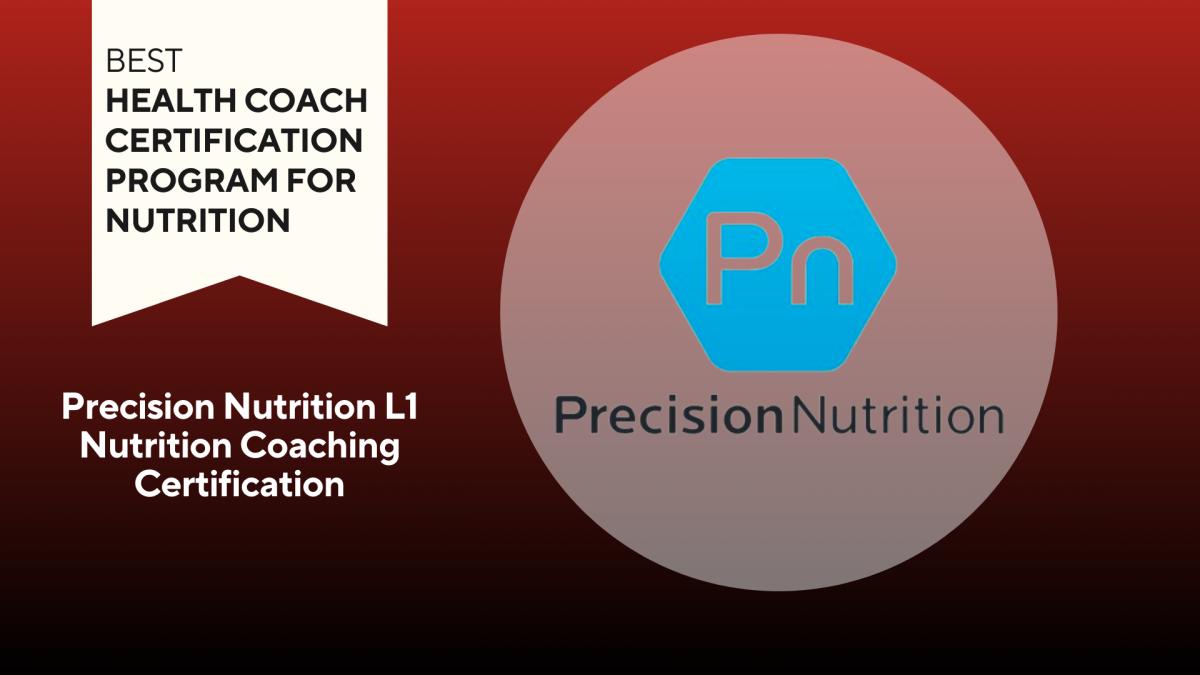 BEST
HEALTH COACH CERTIFICATION PROGRAM FOR NUTRITION

Precision Nutrition L1 Nutrition Coaching Certification

Pn

PrecisionNutrition